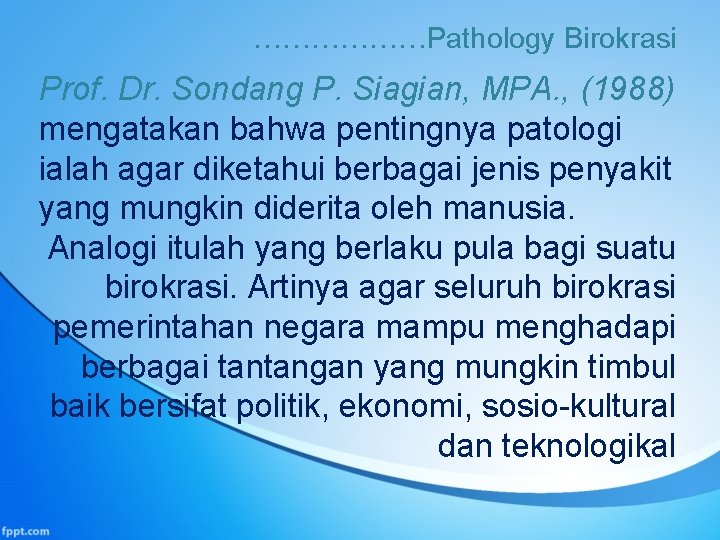 ………………Pathology Birokrasi

Prof. Dr. Sondang P. Siagian, MPA., (1988) mengatakan bahwa pentingnya patologi ialah agar diketahui berbagai jenis penyakit yang mungkin diderita oleh manusia. Analogi itulah yang berlaku pula bagi suatu birokrasi. Artinya agar seluruh birokrasi pemerintahan negara mampu menghadapi berbagai tantangan yang mungkin timbul baik bersifat politik, ekonomi, sosio-kultural dan teknologikal

fppt.com